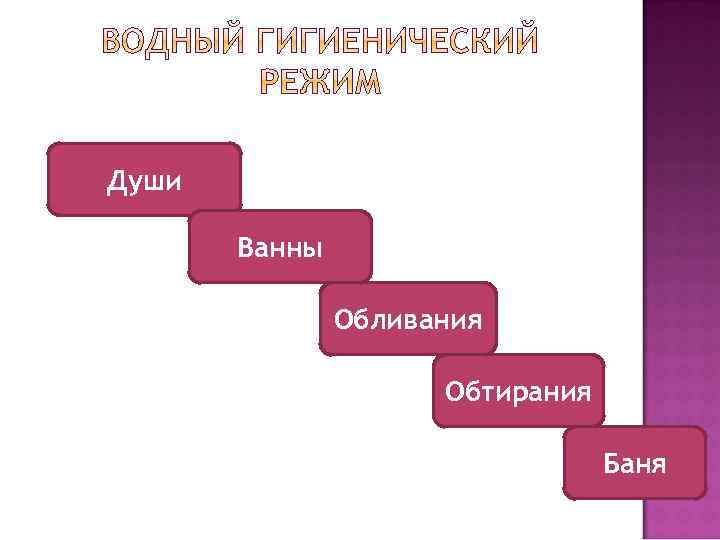 ВОДНЫЙ ГИГИЕНИЧЕСКИЙ РЕЖИМ

Души

Ванны

Обливания

Обтирания

Баня